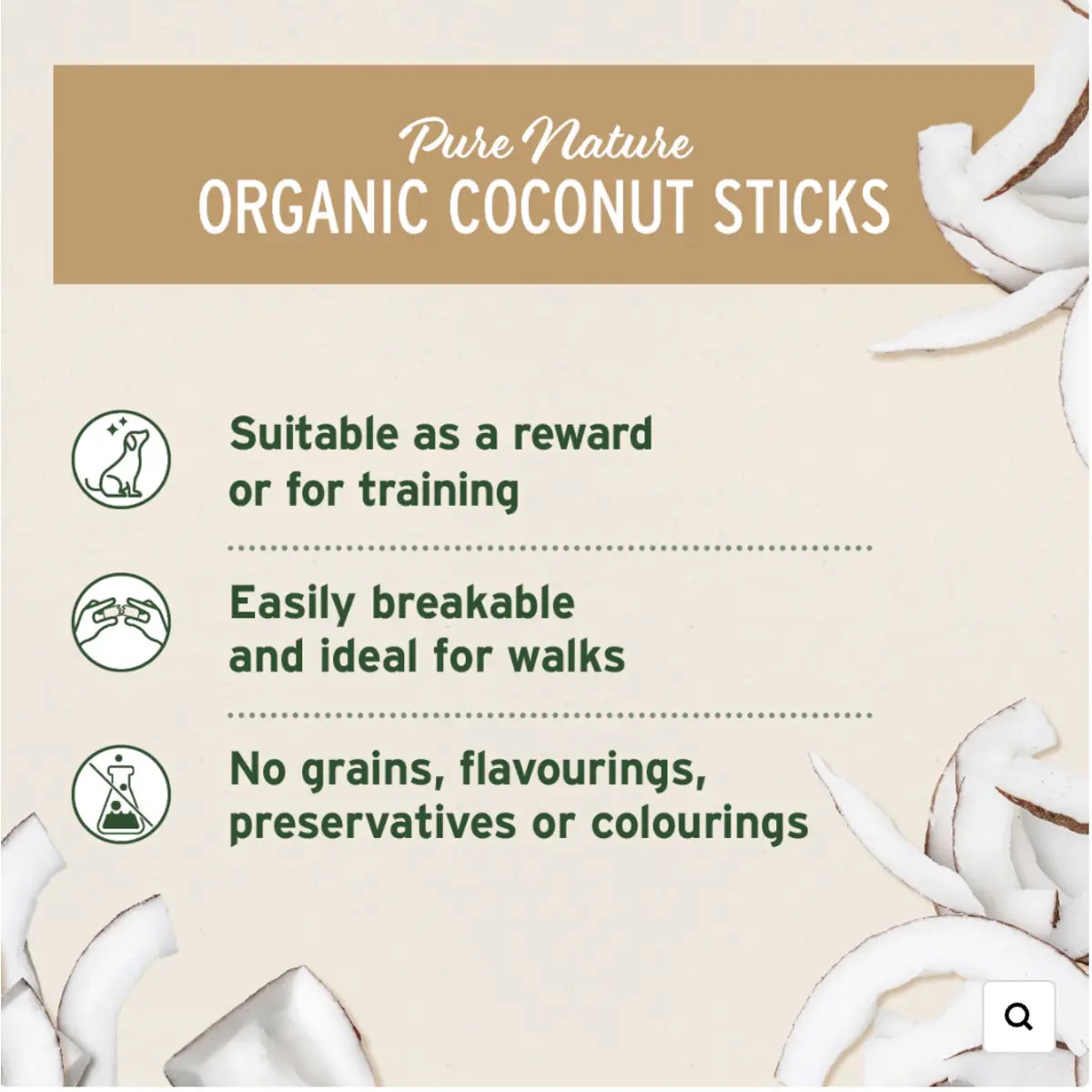 Pure Nature
ORGANIC COCONUT STICKS

Suitable as a reward or for training

Easily breakable and ideal for walks

No grains, flavourings, preservatives or colourings